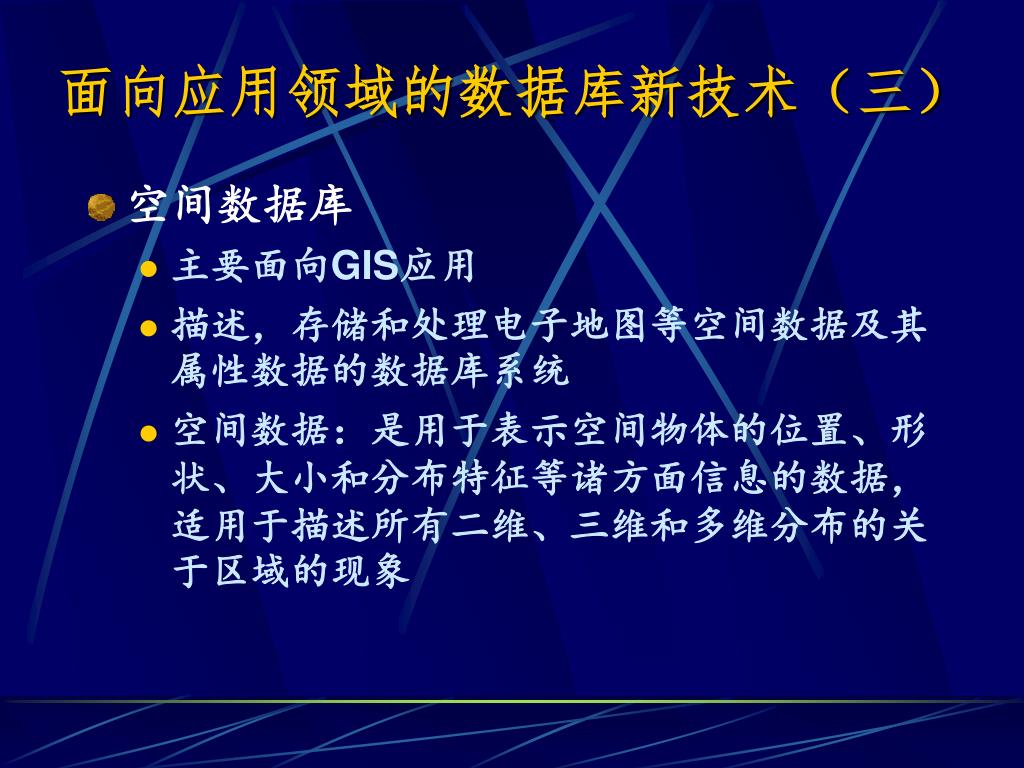 面向应用领域的数据库新技术（三）

空间数据库

主要面向GIS应用

描述，存储和处理电子地图等空间数据及其属性数据的数据库系统

空间数据：是用于表示空间物体的位置、形状、大小和分布特征等诸方面信息的数据，适用于描述所有二维、三维和多维分布的关于区域的现象